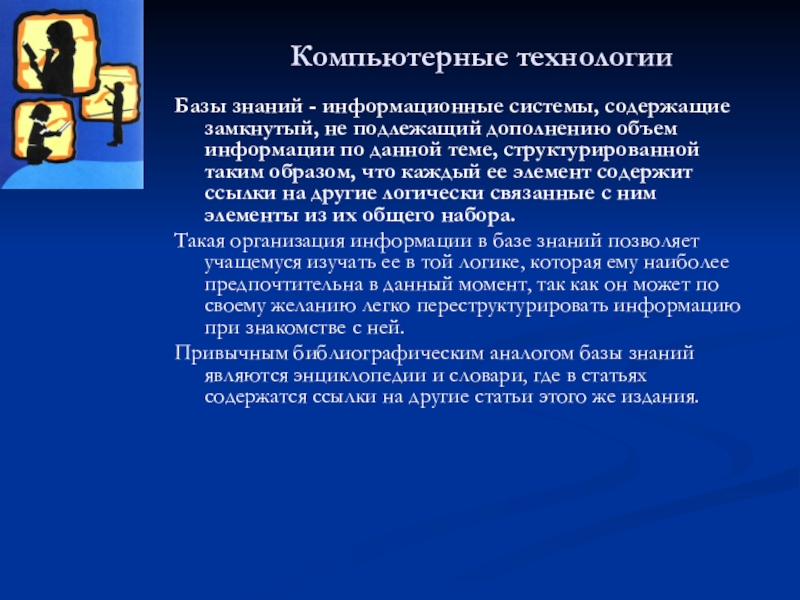 Компьютерные технологии

Базы знаний - информационные системы, содержащие замкнутый, не подлежащий дополнению объем информации по данной теме, структурированной таким образом, что каждый ее элемент содержит ссылки на другие логически связанные с ним элементы из их общего набора.

Такая организация информации в базе знаний позволяет учащемуся изучать ее в той логике, которая ему наиболее предпочтительна в данный момент, так как он может по своему желанию легко переструктурировать информацию при знакомстве с ней.

Привычным библиографическим аналогом базы знаний являются энциклопедии и словари, где в статьях содержатся ссылки на другие статьи этого же издания.